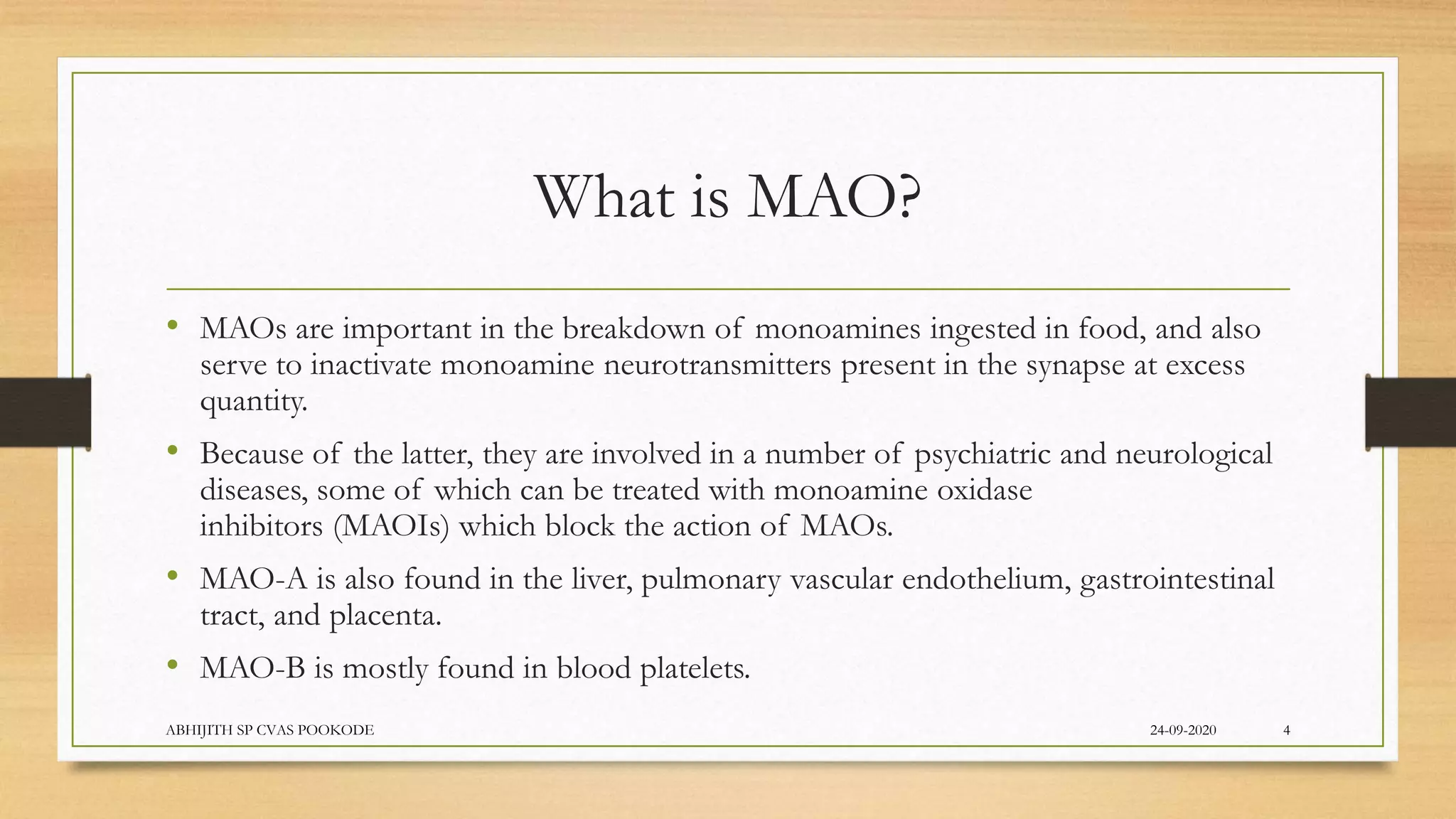 What is MAO?

• MAOs are important in the breakdown of monoamines ingested in food, and also serve to inactivate monoamine neurotransmitters present in the synapse at excess quantity.

• Because of the latter, they are involved in a number of psychiatric and neurological diseases, some of which can be treated with monoamine oxidase inhibitors (MAOIs) which block the action of MAOs.

• MAO-A is also found in the liver, pulmonary vascular endothelium, gastrointestinal tract, and placenta.

• MAO-B is mostly found in blood platelets.

ABHIJITH SP CVAS POOKODE

24-09-2020

4